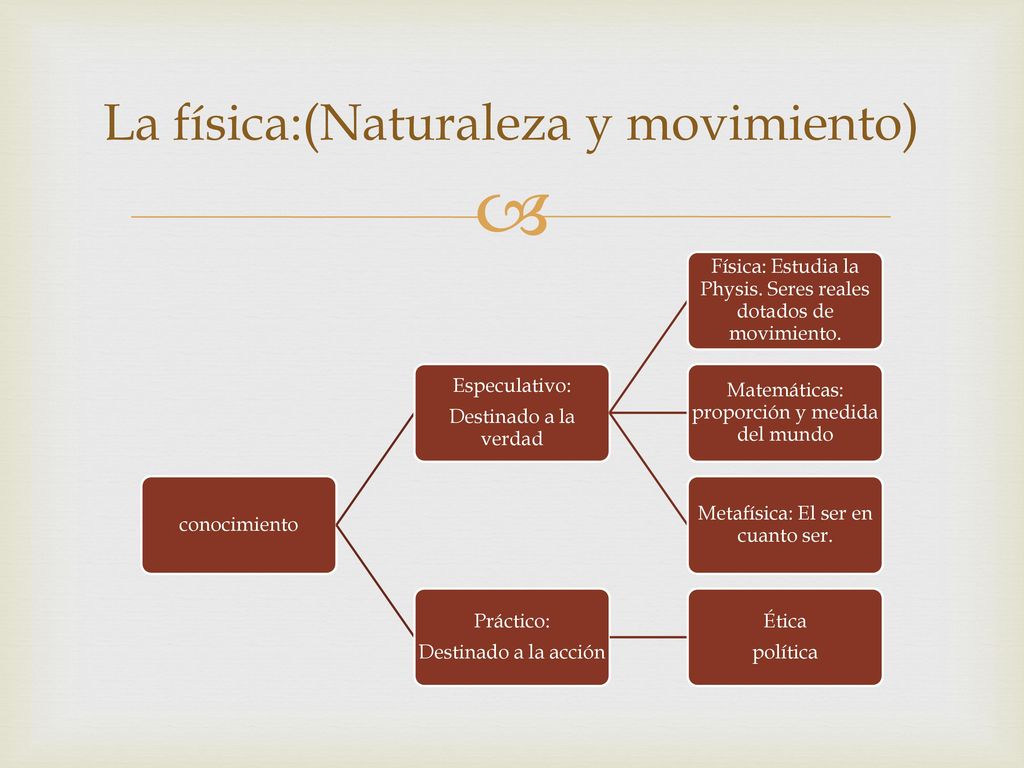 La física:(Naturaleza y movimiento)

conocimiento

Especulativo:
Destinado a la verdad

Física: Estudia la Physis. Seres reales dotados de movimiento.

Matemáticas: proporción y medida del mundo

Metafísica: El ser en cuanto ser.

Práctico:
Destinado a la acción

Ética
política